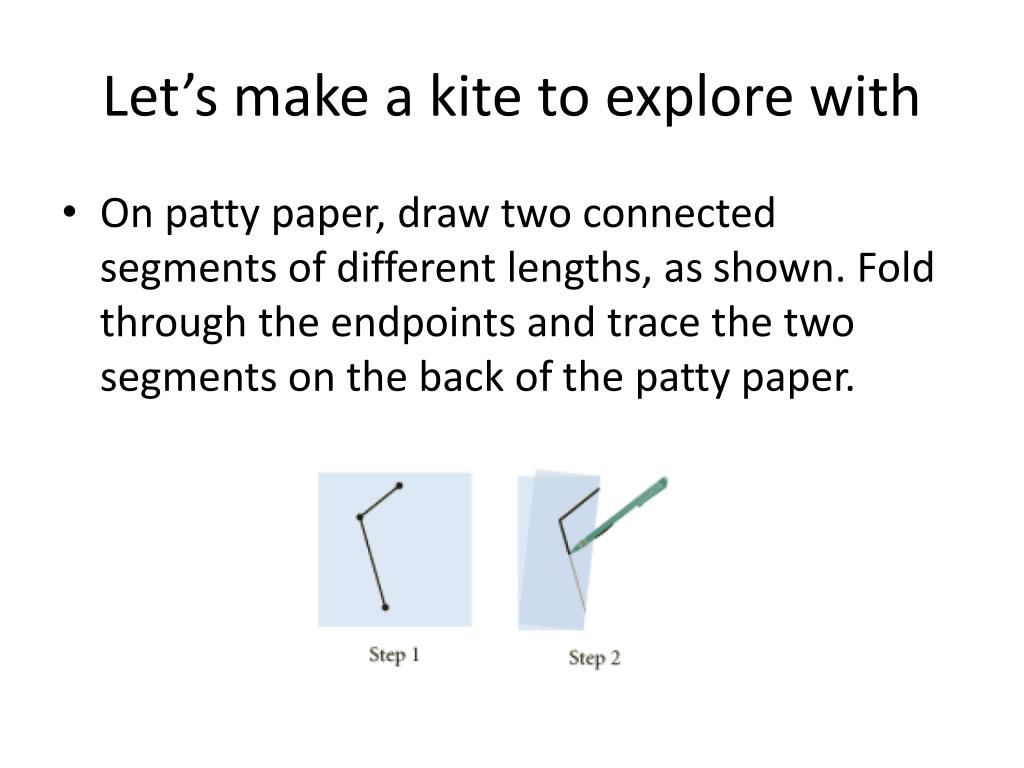 Let’s make a kite to explore with

• On patty paper, draw two connected segments of different lengths, as shown. Fold through the endpoints and trace the two segments on the back of the patty paper.

Step 1

Step 2